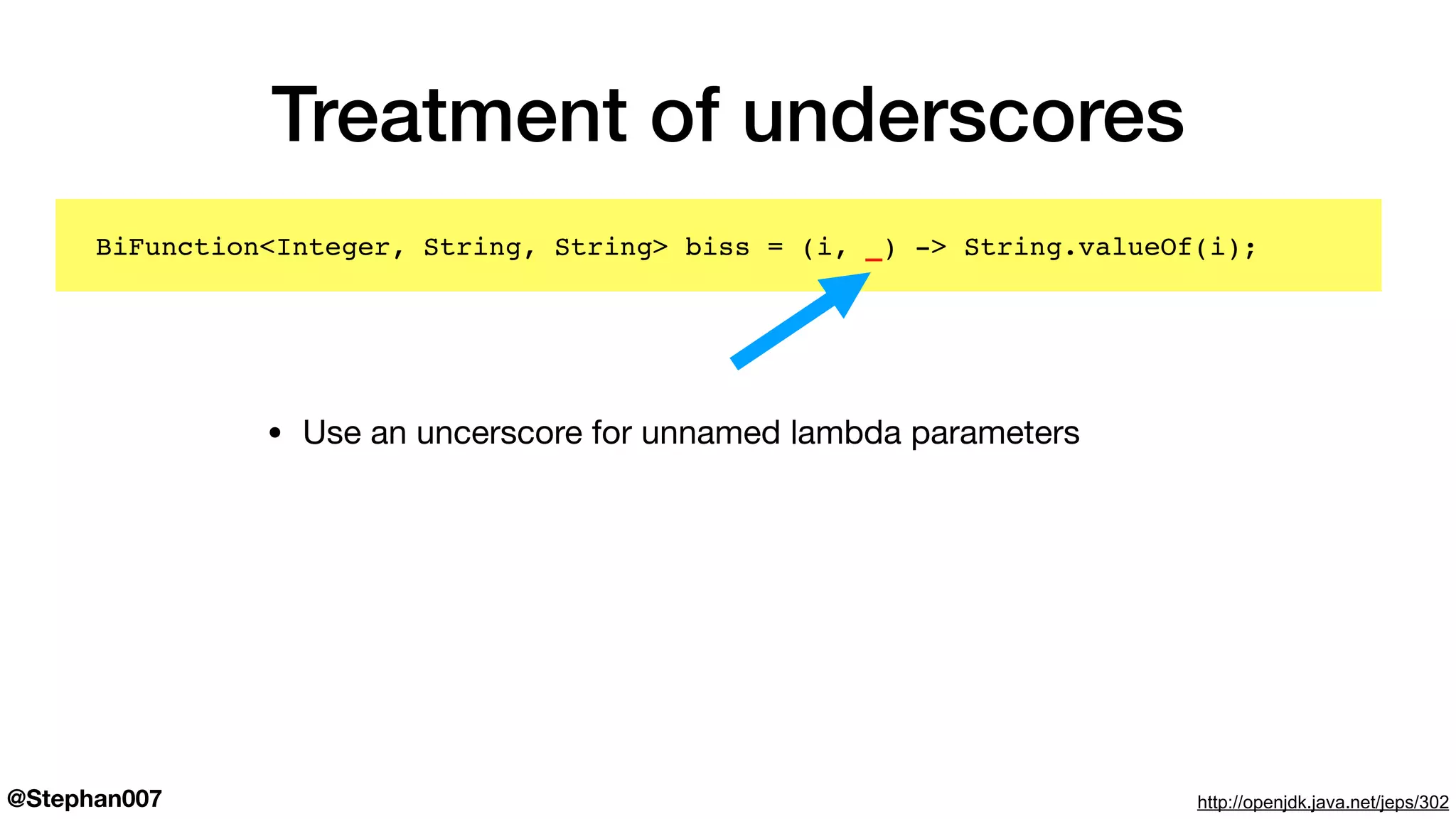 Treatment of underscores

BiFunction<Integer, String, String> biss = (i, _) -> String.valueOf(i);

• Use an uncerscore for unnamed lambda parameters

@Stephan007

http://openjdk.java.net/jeps/302